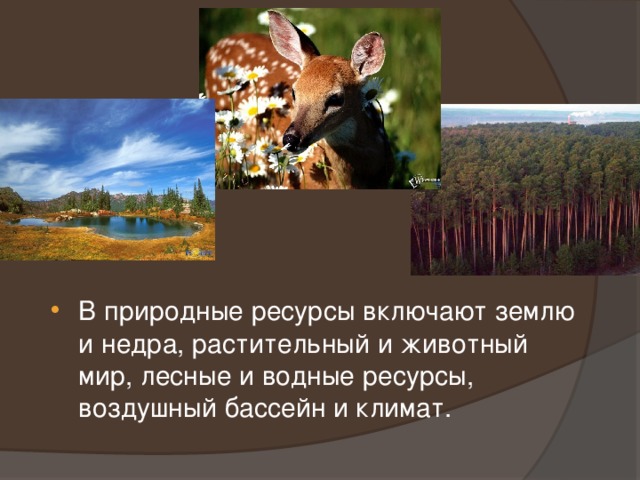 • В природные ресурсы включают землю и недра, растительный и животный мир, лесные и водные ресурсы, воздушный бассейн и климат.